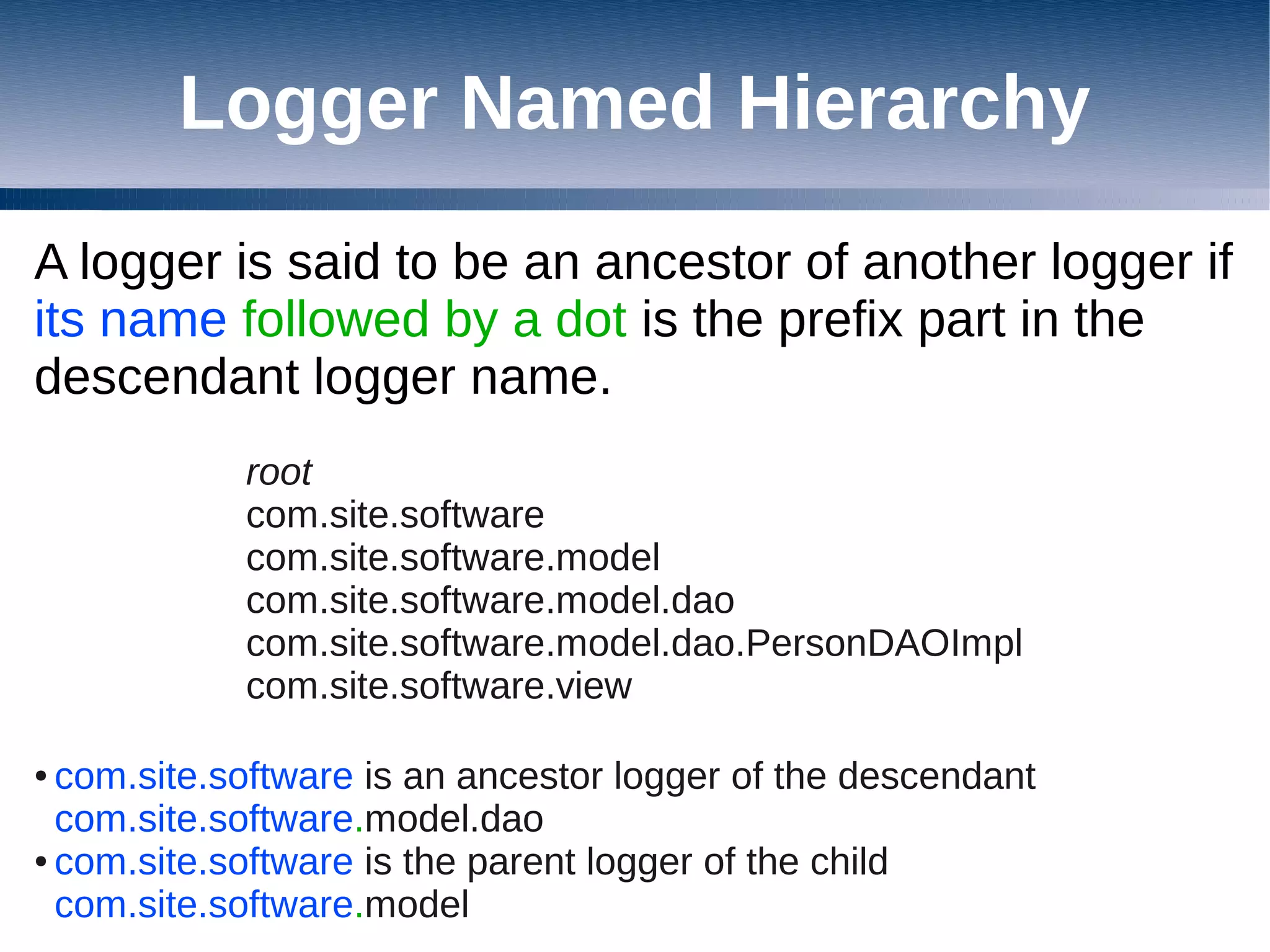 Logger Named Hierarchy

A logger is said to be an ancestor of another logger if its name followed by a dot is the prefix part in the descendant logger name.

root
com.site.software
com.site.software.model
com.site.software.model.dao
com.site.software.model.dao.PersonDAOImpl
com.site.software.view

• com.site.software is an ancestor logger of the descendant com.site.software.model.dao
• com.site.software is the parent logger of the child com.site.software.model